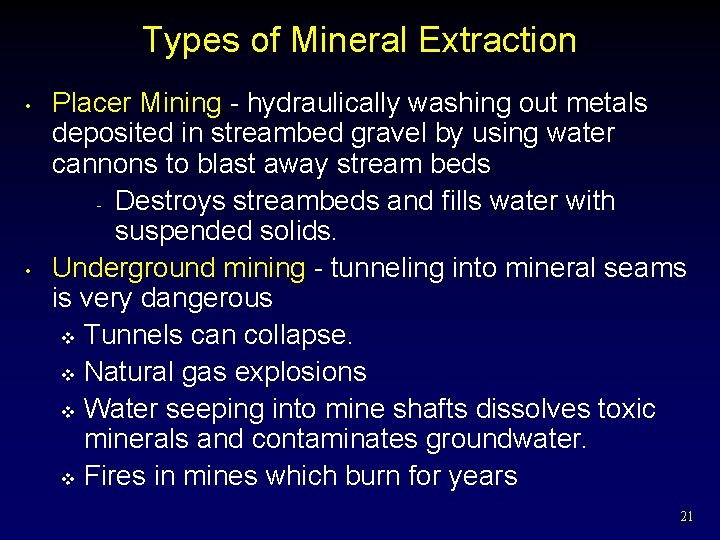 Types of Mineral Extraction

• Placer Mining - hydraulically washing out metals deposited in streambed gravel by using water cannons to blast away stream beds

- Destroys streambeds and fills water with suspended solids.

• Underground mining - tunneling into mineral seams is very dangerous

❖ Tunnels can collapse.

❖ Natural gas explosions

❖ Water seeping into mine shafts dissolves toxic minerals and contaminates groundwater.

❖ Fires in mines which burn for years

21